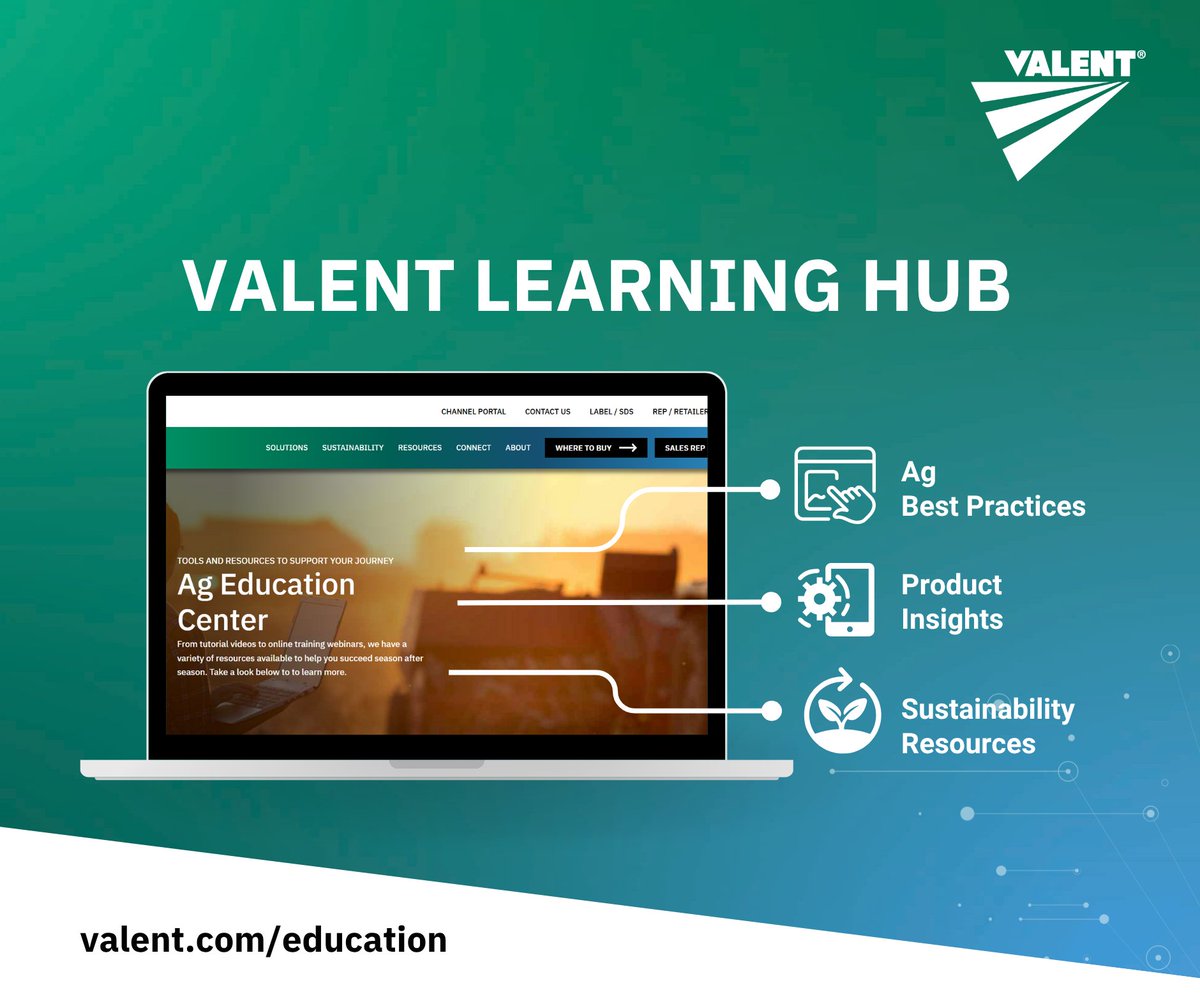 VALENT®

VALENT LEARNING HUB

CHANNEL PORTAL CONTACT US LABEL / SDS REP / RETAILER

SOLUTIONS SUSTAINABILITY RESOURCES CONNECT ABOUT WHERE TO BUY SALES REP

TOOLS AND RESOURCES TO SUPPORT YOUR JOURNEY

Ag Education Center

From tutorial videos to online training webinars, we have a variety of resources available to help you succeed season after season. Take a look below to to learn more.

Ag Best Practices

Product Insights

Sustainability Resources

valent.com/education